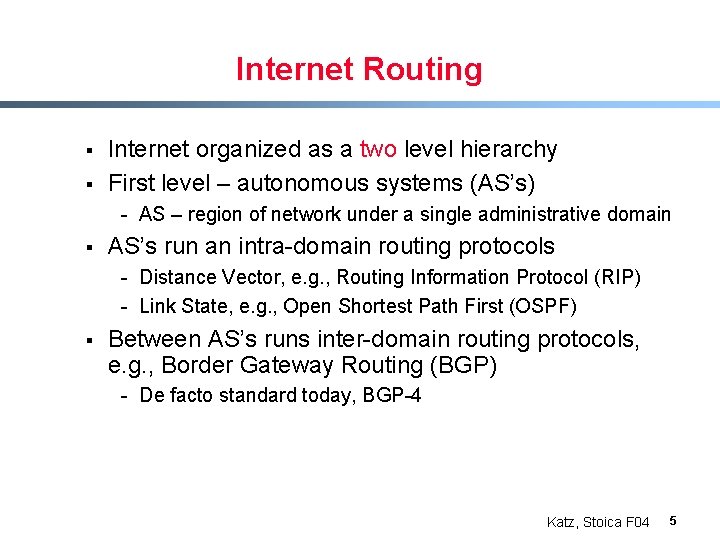 Internet Routing

▪ Internet organized as a two level hierarchy
▪ First level – autonomous systems (AS's)
- AS – region of network under a single administrative domain
▪ AS's run an intra-domain routing protocols
- Distance Vector, e.g., Routing Information Protocol (RIP)
- Link State, e.g., Open Shortest Path First (OSPF)
▪ Between AS's runs inter-domain routing protocols, e.g., Border Gateway Routing (BGP)
- De facto standard today, BGP-4

Katz, Stoica F04 5